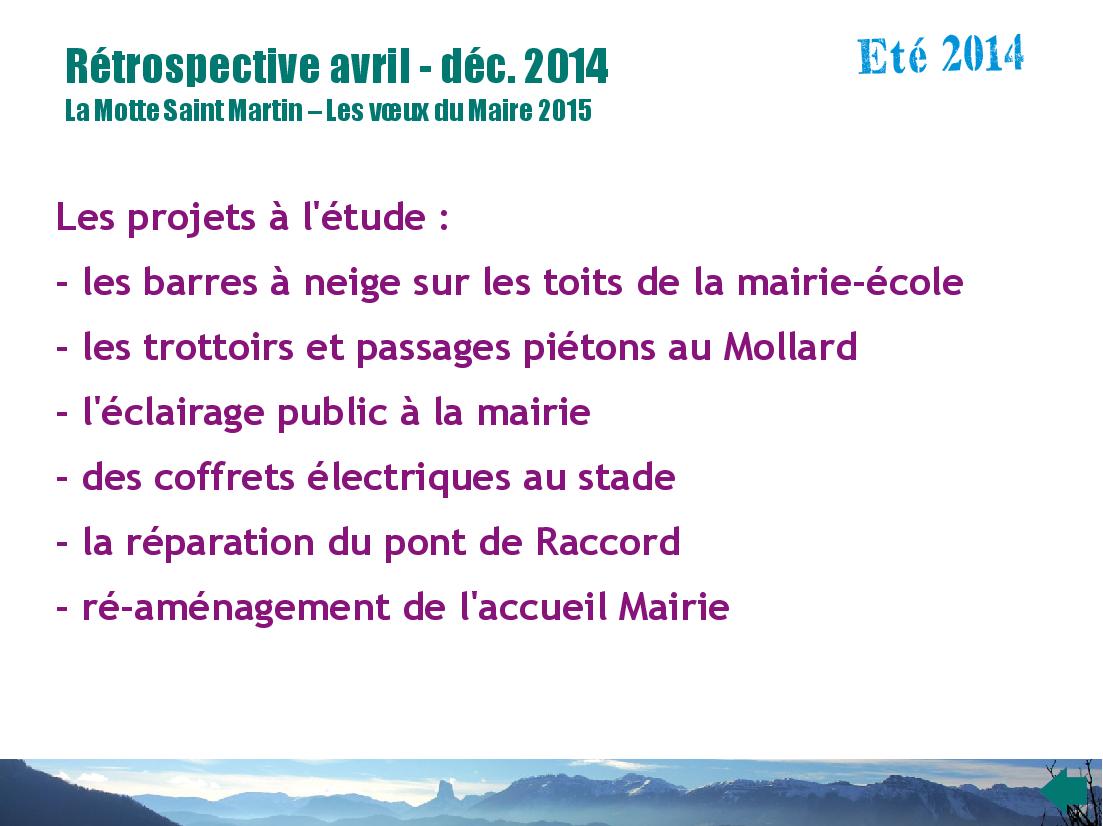 Rétrospective avril - déc. 2014
La Motte Saint Martin – Les vœux du Maire 2015

Eté 2014

Les projets à l'étude :

- les barres à neige sur les toits de la mairie-école

- les trottoirs et passages piétons au Mollard

- l'éclairage public à la mairie

- des coffrets électriques au stade

- la réparation du pont de Raccord

- ré-aménagement de l'accueil Mairie